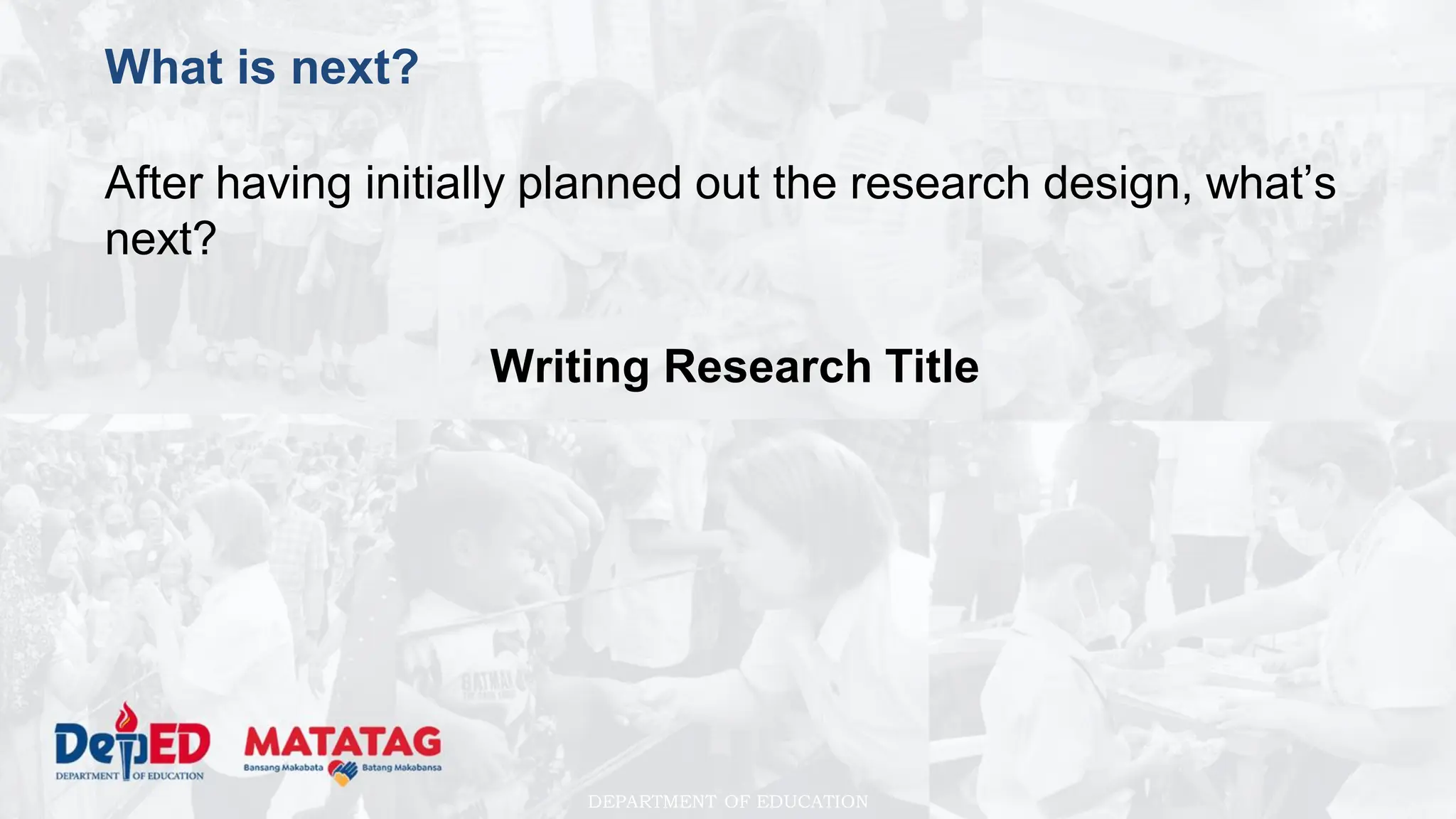 What is next?

After having initially planned out the research design, what's next?

Writing Research Title

DepED
DEPARTMENT OF EDUCATION

MATATAG
Bansang Makabata Batang Makabansa

DEPARTMENT OF EDUCATION